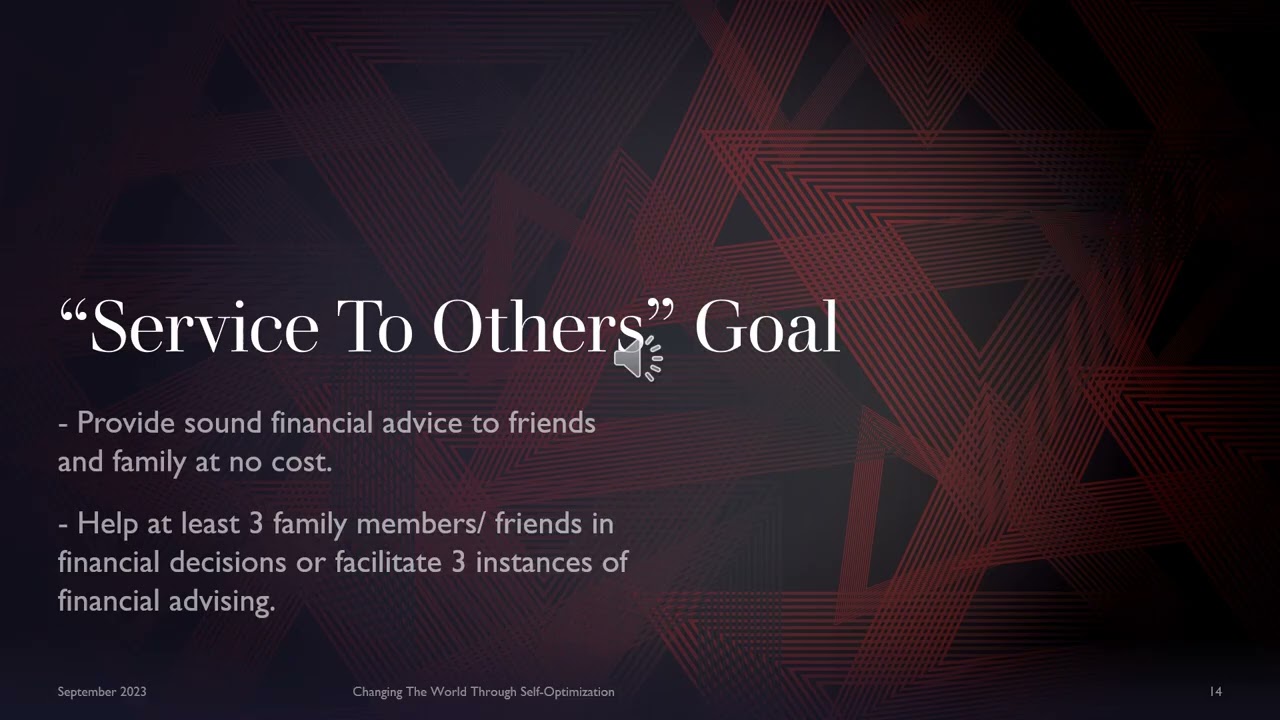 "Service To Others" Goal

- Provide sound financial advice to friends and family at no cost.

- Help at least 3 family members/ friends in financial decisions or facilitate 3 instances of financial advising.

September 2023

Changing The World Through Self-Optimization

14